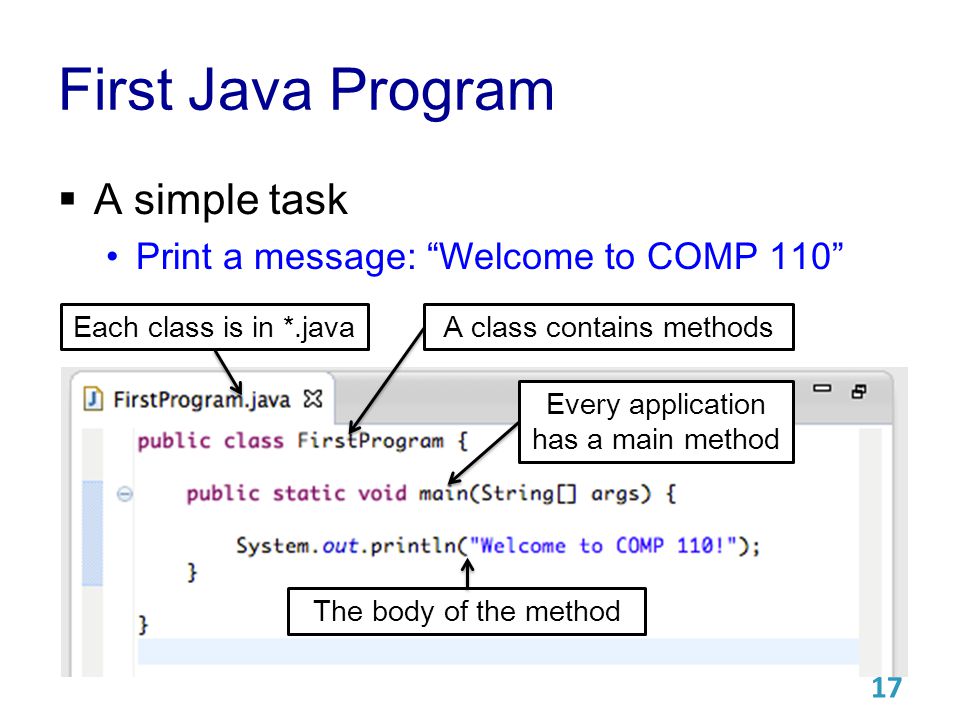 First Java Program

▪ A simple task
• Print a message: “Welcome to COMP 110”

Each class is in *.java

A class contains methods

FirstProgram.java

Every application has a main method

public class FirstProgram {

public static void main(String[] args) {

System.out.println("Welcome to COMP 110!");
}

}

The body of the method

17